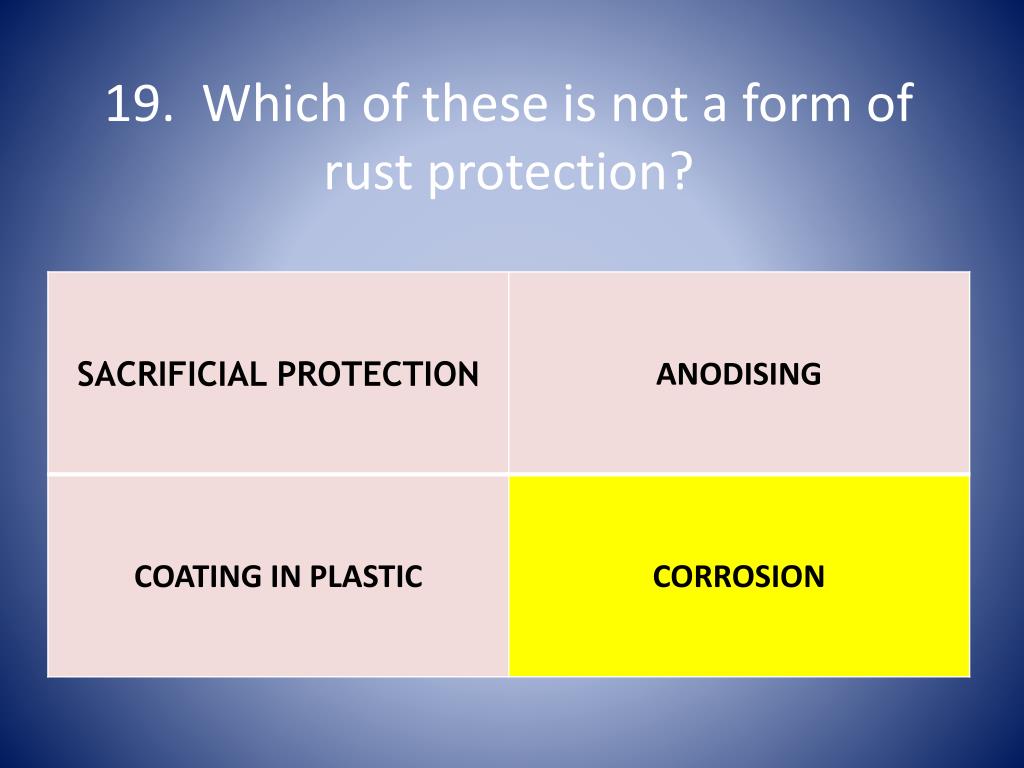 19. Which of these is not a form of rust protection?

| SACRIFICIAL PROTECTION | ANODISING |
|---|---|
| COATING IN PLASTIC | CORROSION |